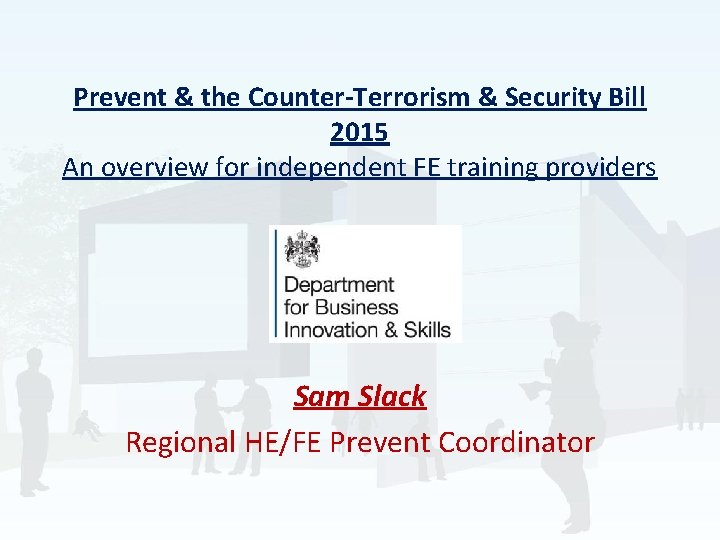 Prevent & the Counter-Terrorism & Security Bill 2015
An overview for independent FE training providers

Department for Business Innovation & Skills

Sam Slack
Regional HE/FE Prevent Coordinator